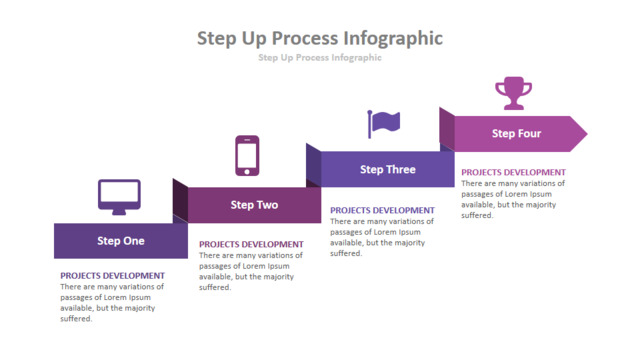 Step Up Process Infographic

Step Up Process Infographic

Step One

PROJECTS DEVELOPMENT
There are many variations of passages of Lorem Ipsum available, but the majority suffered.

Step Two

PROJECTS DEVELOPMENT
There are many variations of passages of Lorem Ipsum available, but the majority suffered.

Step Three

PROJECTS DEVELOPMENT
There are many variations of passages of Lorem Ipsum available, but the majority suffered.

Step Four

PROJECTS DEVELOPMENT
There are many variations of passages of Lorem Ipsum available, but the majority suffered.